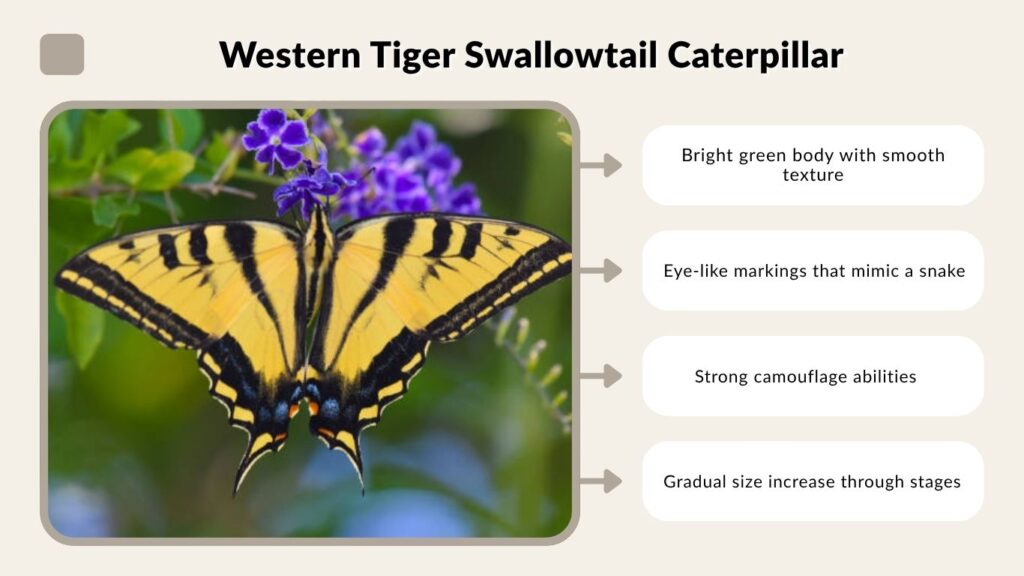 Western Tiger Swallowtail Caterpillar

Bright green body with smooth texture

Eye-like markings that mimic a snake

Strong camouflage abilities

Gradual size increase through stages